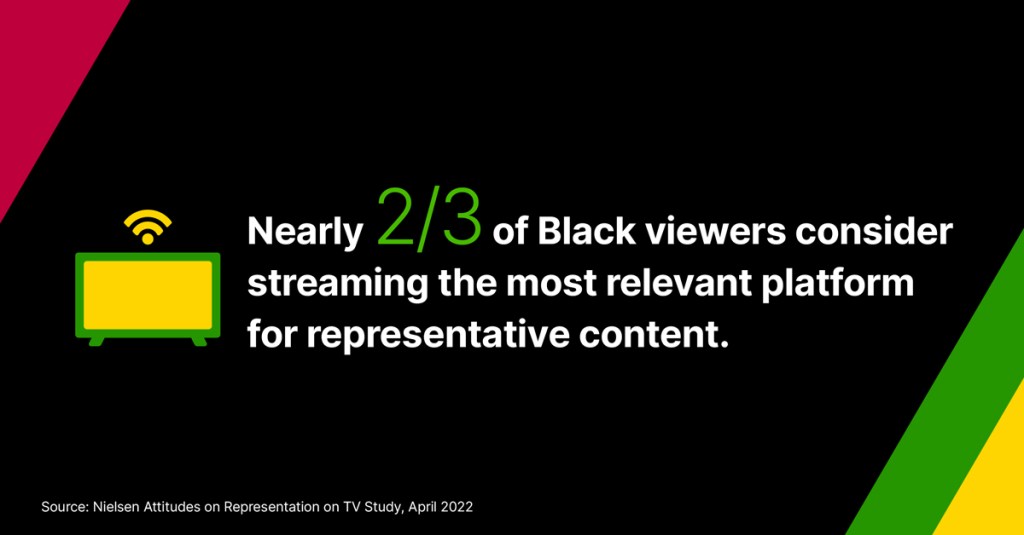 Nearly 2/3 of Black viewers consider streaming the most relevant platform for representative content.

Source: Nielsen Attitudes on Representation on TV Study, April 2022